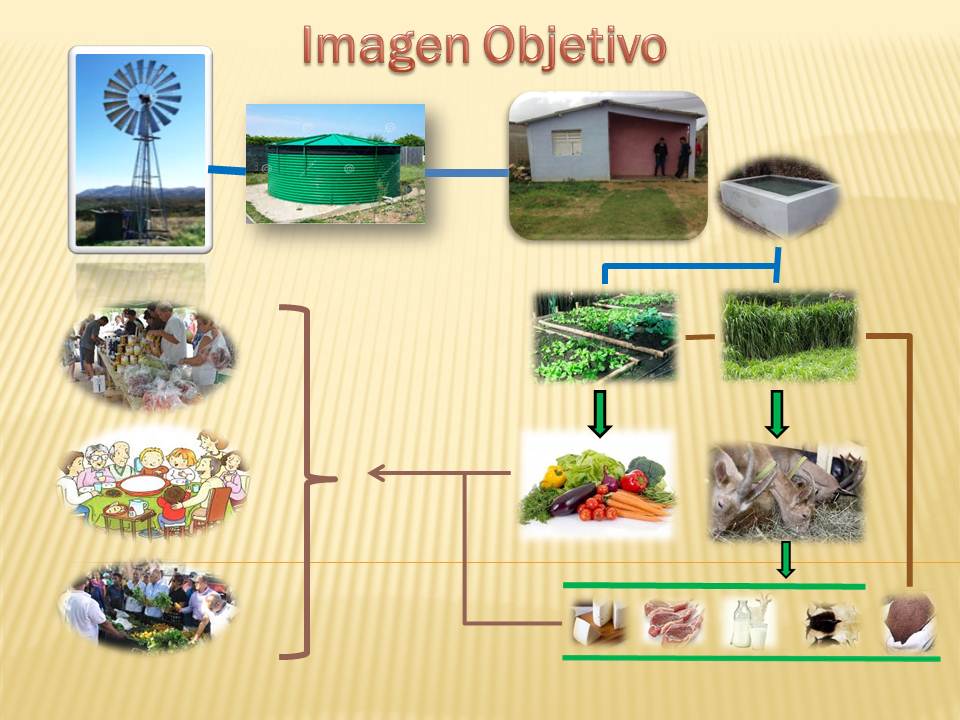 Imagen Objetivo